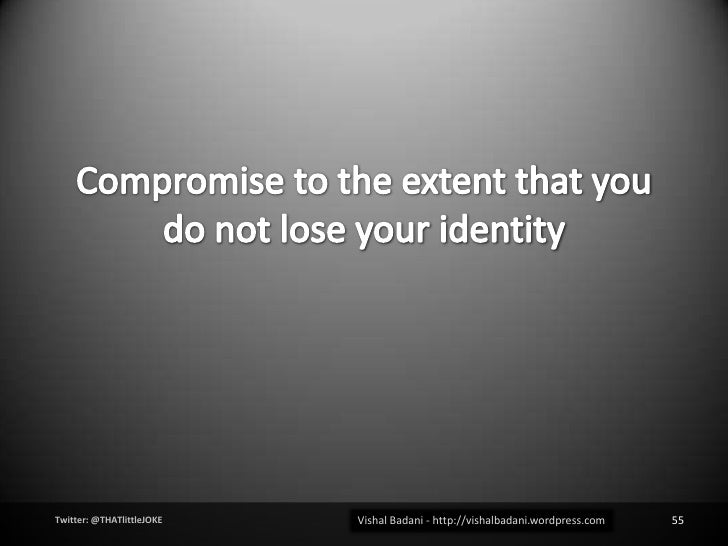 Compromise to the extent that you do not lose your identity

Twitter: @THATlittleJOKE

Vishal Badani - http://vishalbadani.wordpress.com

55